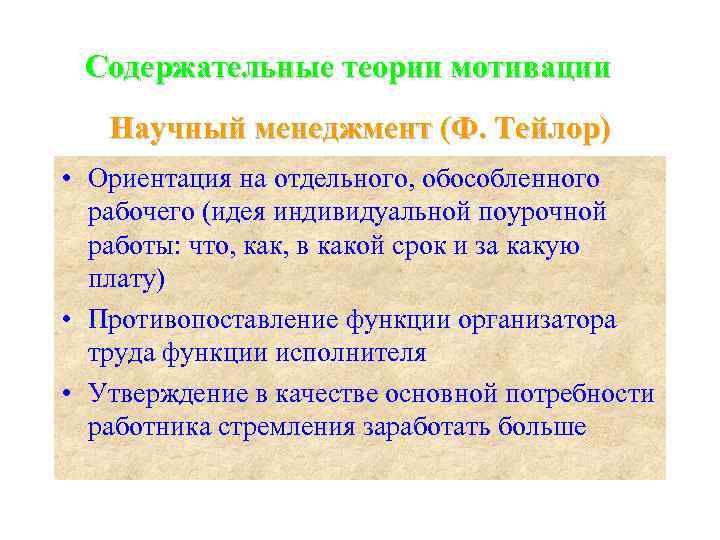 Содержательные теории мотивации

Научный менеджмент (Ф. Тейлор)

• Ориентация на отдельного, обособленного рабочего (идея индивидуальной поурочной работы: что, как, в какой срок и за какую плату)
• Противопоставление функции организатора труда функции исполнителя
• Утверждение в качестве основной потребности работника стремления заработать больше